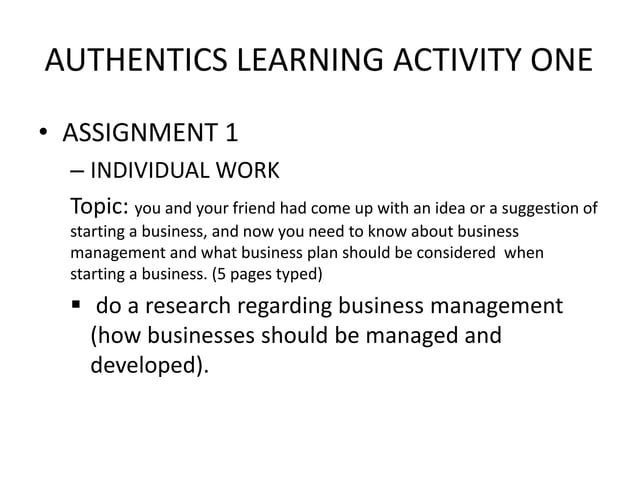 AUTHENTICS LEARNING ACTIVITY ONE

• ASSIGNMENT 1

– INDIVIDUAL WORK

Topic: you and your friend had come up with an idea or a suggestion of starting a business, and now you need to know about business management and what business plan should be considered when starting a business. (5 pages typed)

▪ do a research regarding business management (how businesses should be managed and developed).